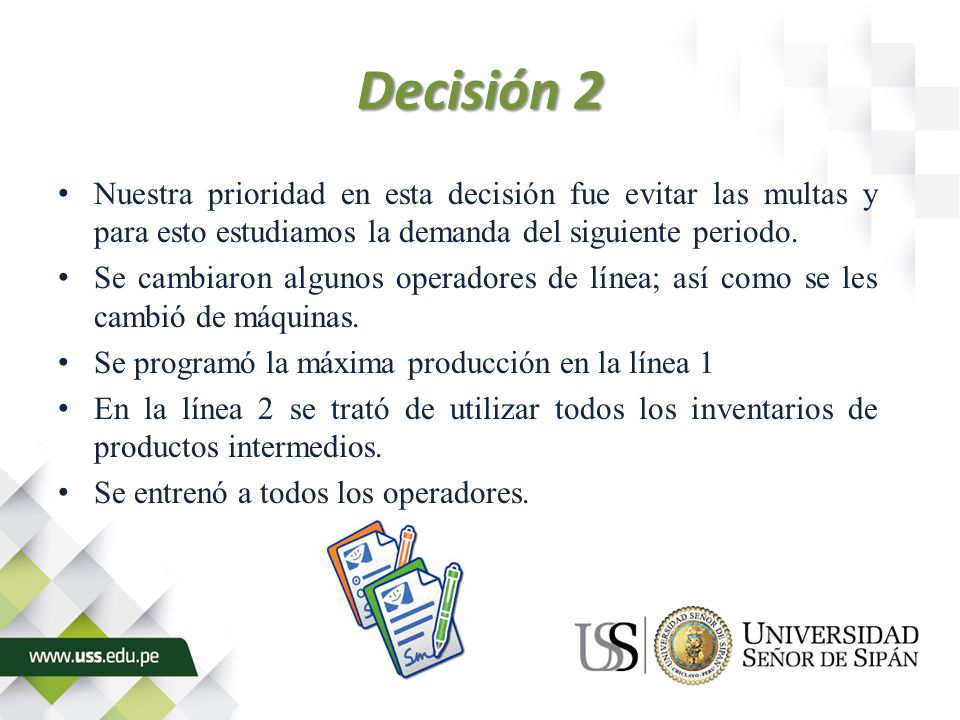 Decisión 2

• Nuestra prioridad en esta decisión fue evitar las multas y para esto estudiamos la demanda del siguiente periodo.
• Se cambiaron algunos operadores de línea; así como se les cambió de máquinas.
• Se programó la máxima producción en la línea 1
• En la línea 2 se trató de utilizar todos los inventarios de productos intermedios.
• Se entrenó a todos los operadores.

www.uss.edu.pe

USS

UNIVERSIDAD SEÑOR DE SIPÁN · CHICLAYO - PERÚ

UNIVERSIDAD
SEÑOR DE SIPÁN